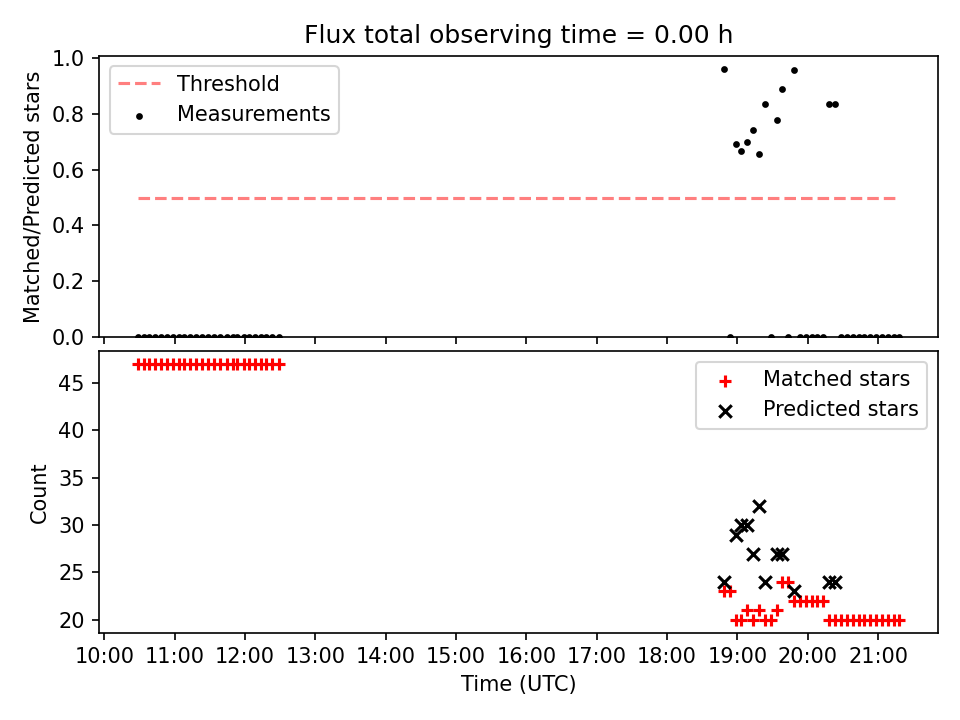 Flux total observing time = 0.00 h

Threshold
Measurements

Matched/Predicted stars

1.0
0.8
0.6
0.4
0.2
0.0

Matched stars
Predicted stars

Count

45
40
35
30
25
20

10:00 11:00 12:00 13:00 14:00 15:00 16:00 17:00 18:00 19:00 20:00 21:00

Time (UTC)